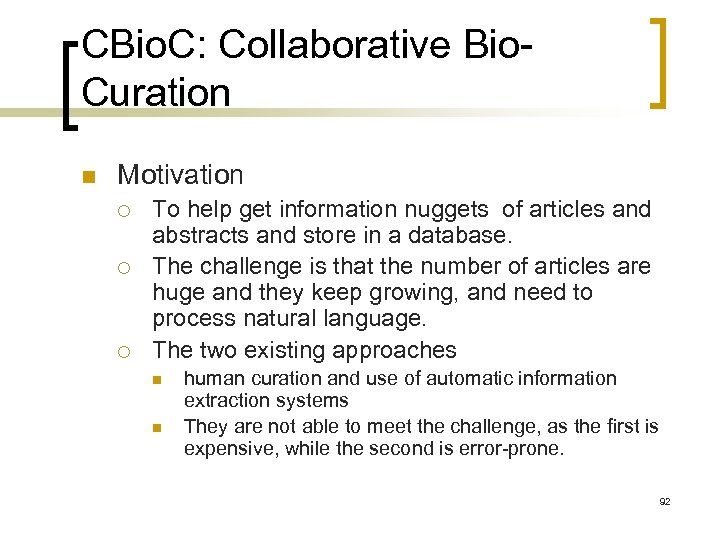 CBioC: Collaborative Bio-Curation

Motivation

To help get information nuggets of articles and abstracts and store in a database.

The challenge is that the number of articles are huge and they keep growing, and need to process natural language.

The two existing approaches

human curation and use of automatic information extraction systems

They are not able to meet the challenge, as the first is expensive, while the second is error-prone.

92